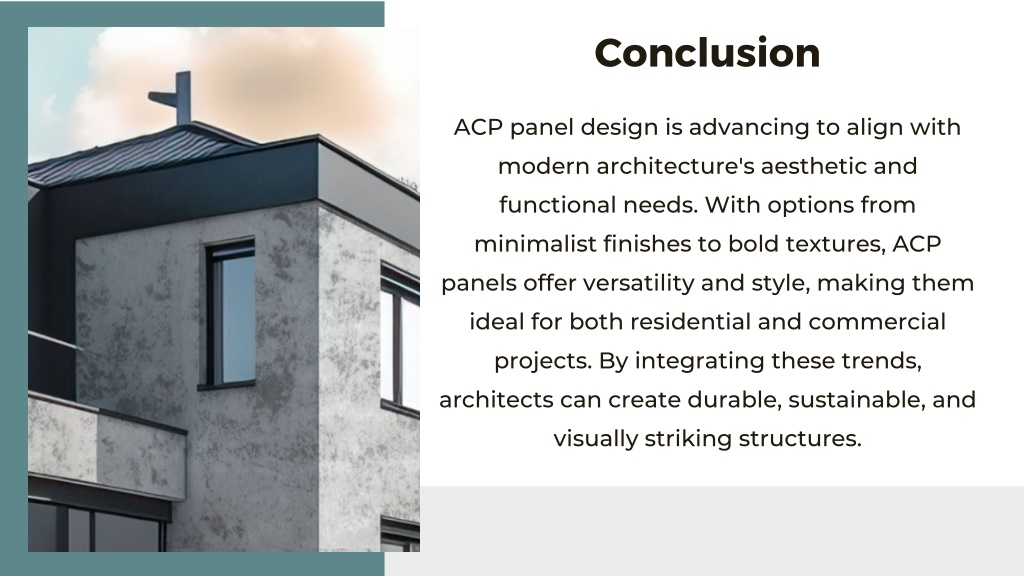 Conclusion

ACP panel design is advancing to align with modern architecture's aesthetic and functional needs. With options from minimalist finishes to bold textures, ACP panels offer versatility and style, making them ideal for both residential and commercial projects. By integrating these trends, architects can create durable, sustainable, and visually striking structures.